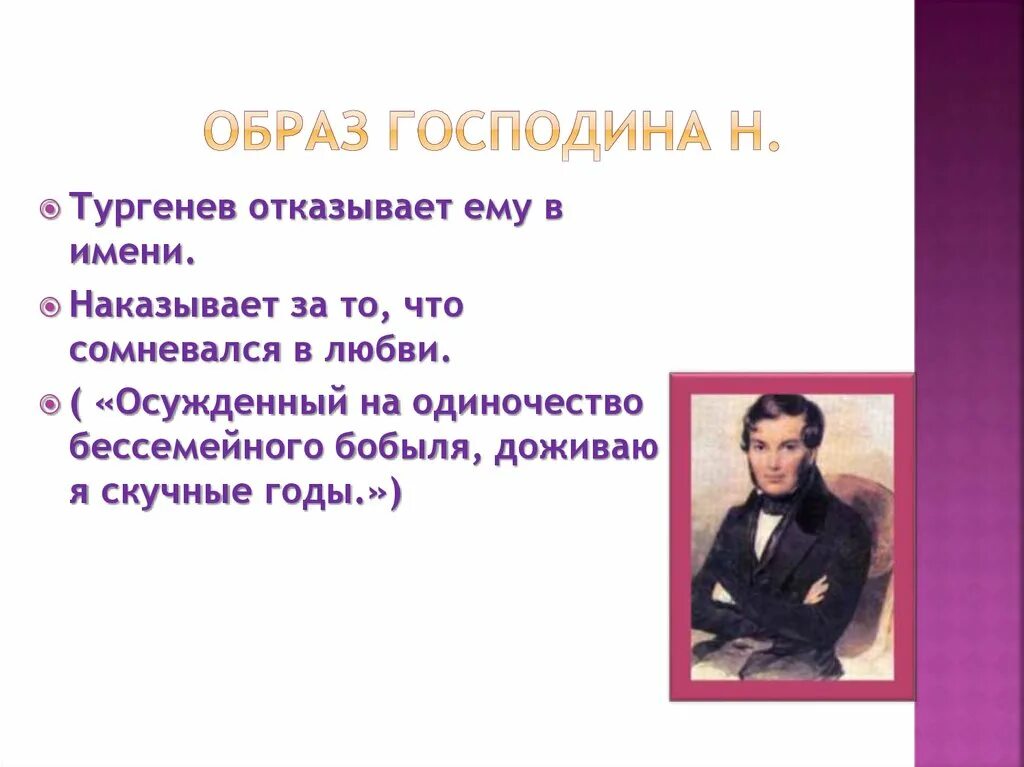 ОБРАЗ ГОСПОДИНА Н.

Тургенев отказывает ему в имени.

Наказывает за то, что сомневался в любви.

( «Осужденный на одиночество бессемейного бобыля, доживаю я скучные годы.»)